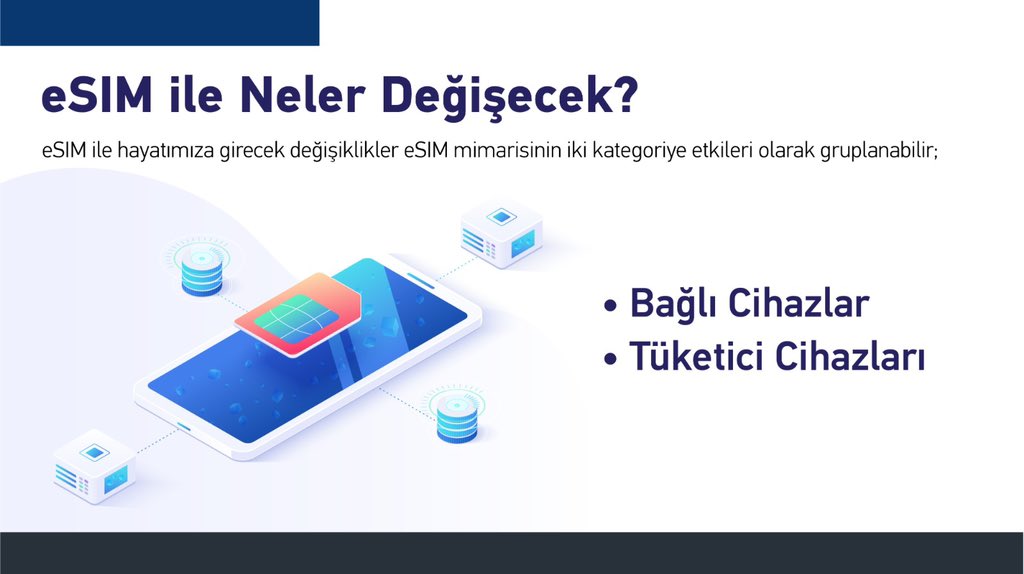 eSIM ile Neler Değişecek?

eSIM ile hayatımıza girecek değişiklikler eSIM mimarisinin iki kategoriye etkileri olarak gruplanabilir;

• Bağlı Cihazlar
• Tüketici Cihazları